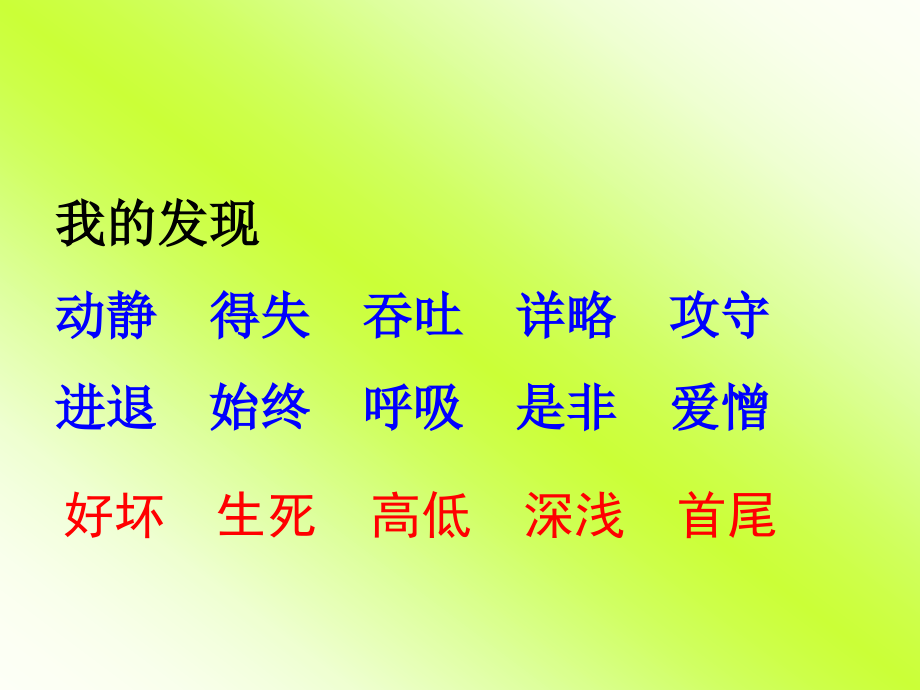 我的发现

动静　得失　吞吐　详略　攻守

进退　始终　呼吸　是非　爱憎

好坏　生死　高低　深浅　首尾